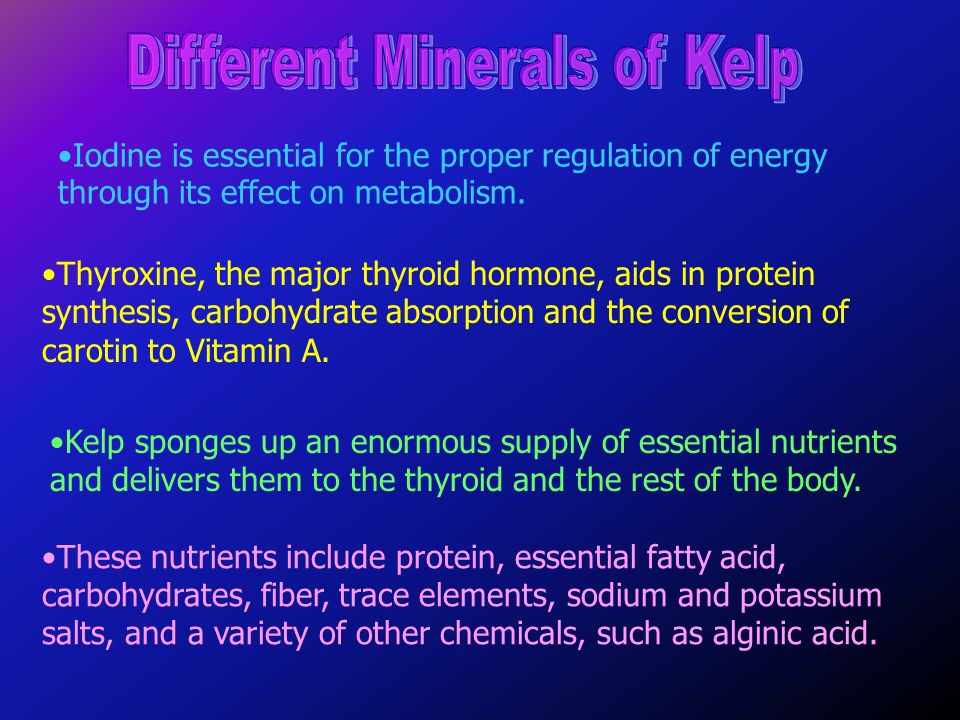 Different Minerals of Kelp

•Iodine is essential for the proper regulation of energy through its effect on metabolism.

•Thyroxine, the major thyroid hormone, aids in protein synthesis, carbohydrate absorption and the conversion of carotin to Vitamin A.

•Kelp sponges up an enormous supply of essential nutrients and delivers them to the thyroid and the rest of the body.

•These nutrients include protein, essential fatty acid, carbohydrates, fiber, trace elements, sodium and potassium salts, and a variety of other chemicals, such as alginic acid.